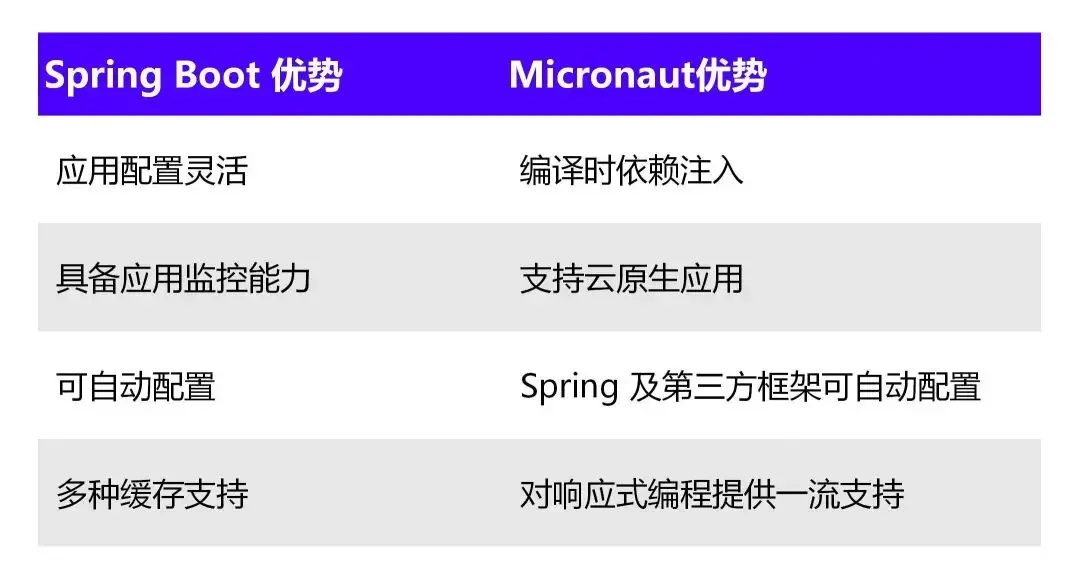 | Spring Boot 优势 | Micronaut优势 |
|---|---|
| 应用配置灵活 | 编译时依赖注入 |
| 具备应用监控能力 | 支持云原生应用 |
| 可自动配置 | Spring 及第三方框架可自动配置 |
| 多种缓存支持 | 对响应式编程提供一流支持 |